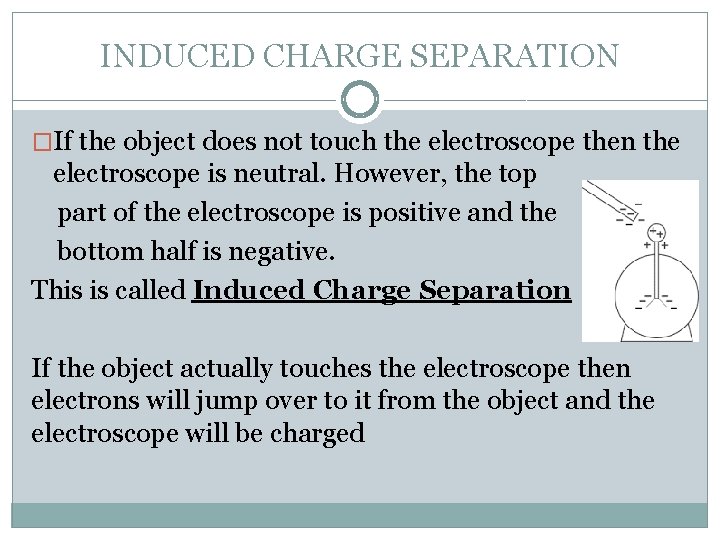 INDUCED CHARGE SEPARATION

□If the object does not touch the electroscope then the electroscope is neutral. However, the top part of the electroscope is positive and the bottom half is negative.

This is called Induced Charge Separation

If the object actually touches the electroscope then electrons will jump over to it from the object and the electroscope will be charged